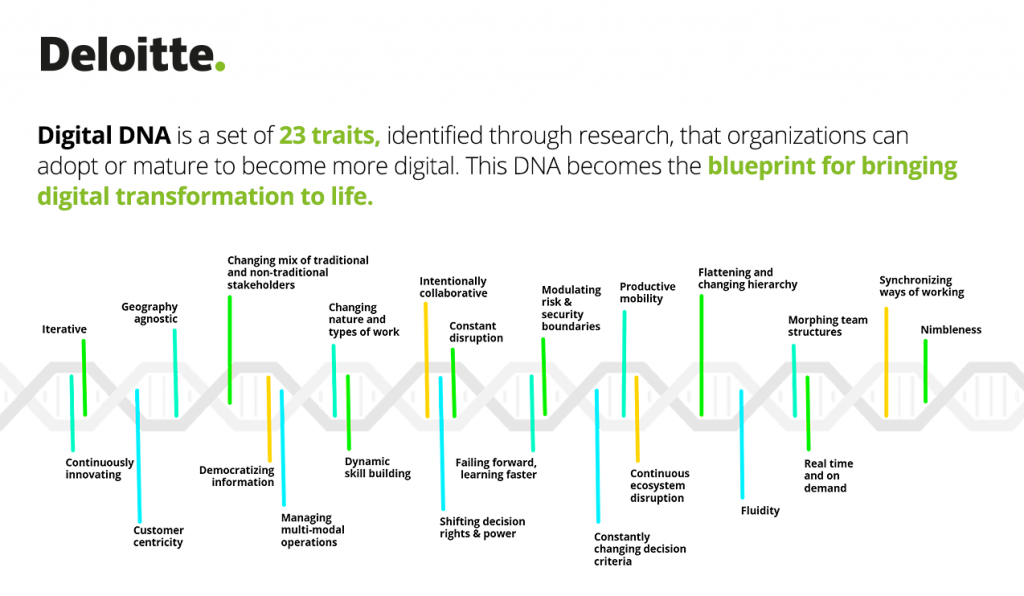 Deloitte.

Digital DNA is a set of 23 traits, identified through research, that organizations can adopt or mature to become more digital. This DNA becomes the blueprint for bringing digital transformation to life.

Iterative

Geography agnostic

Changing mix of traditional and non-traditional stakeholders

Changing nature and types of work

Intentionally collaborative

Constant disruption

Modulating risk & security boundaries

Productive mobility

Flattening and changing hierarchy

Morphing team structures

Synchronizing ways of working

Nimbleness

Continuously innovating

Customer centricity

Democratizing information

Managing multi-modal operations

Dynamic skill building

Shifting decision rights & power

Failing forward, learning faster

Constantly changing decision criteria

Continuous ecosystem disruption

Fluidity

Real time and on demand